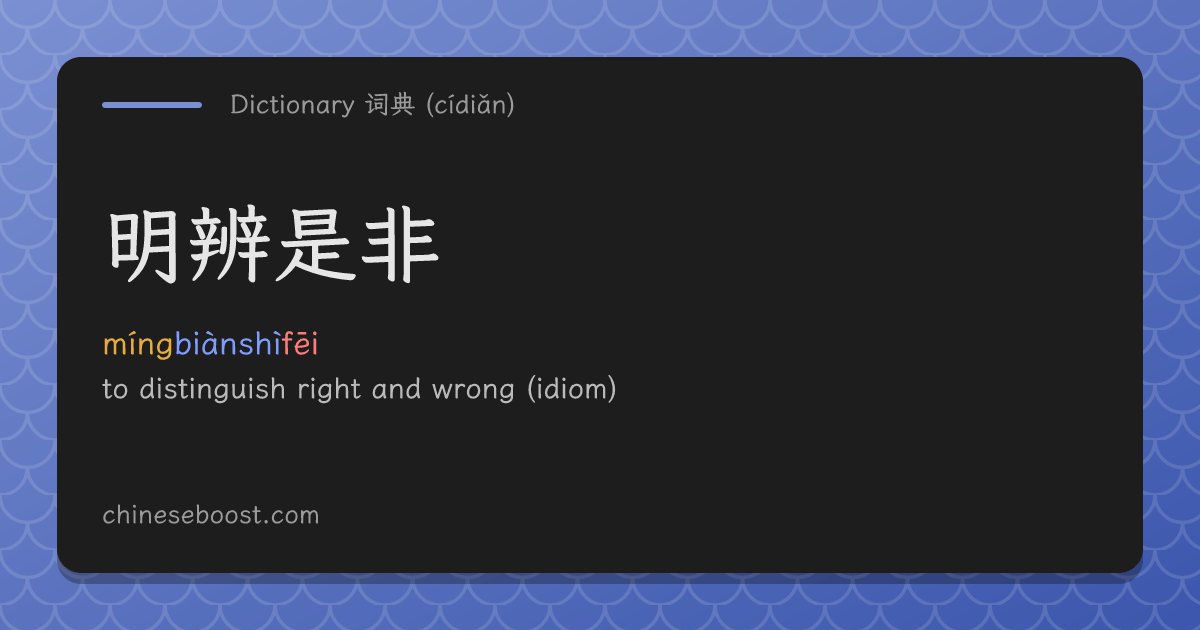 Dictionary 词典 (cídiǎn)

明辨是非

míngbiànshìfēi

to distinguish right and wrong (idiom)

chineseboost.com